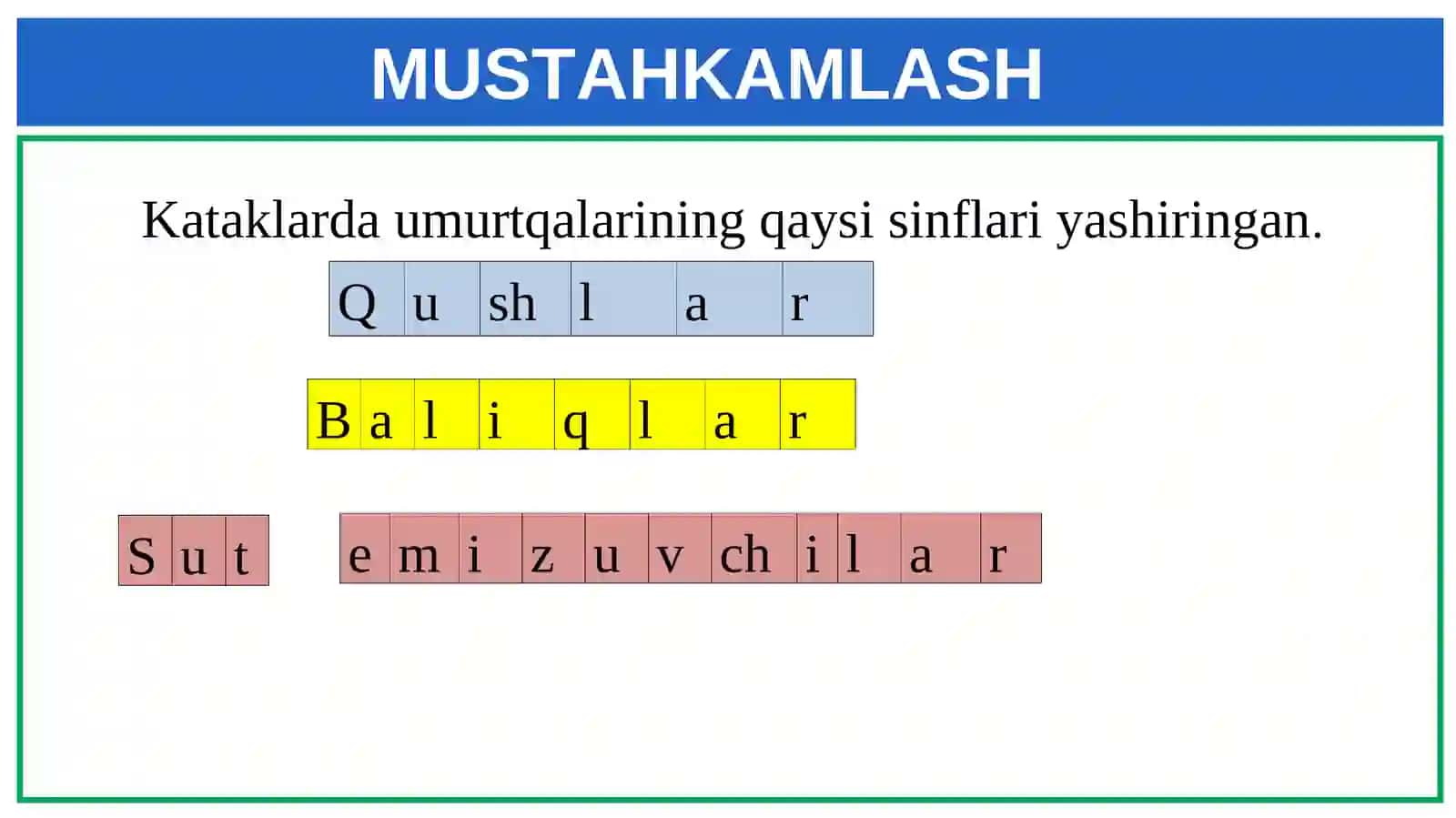 MUSTAHKAMLASH

Kataklarda umurtqalarining qaysi sinflari yashiringan.

| Q | u | sh | l | a | r |
|---|---|---|---|---|---|

| B | a | l | i | q | l | a | r |
|---|---|---|---|---|---|---|---|

| S | u | t |
|---|---|---|

| e | m | i | z | u | v | ch | i | l | a | r |
|---|---|---|---|---|---|---|---|---|---|---|